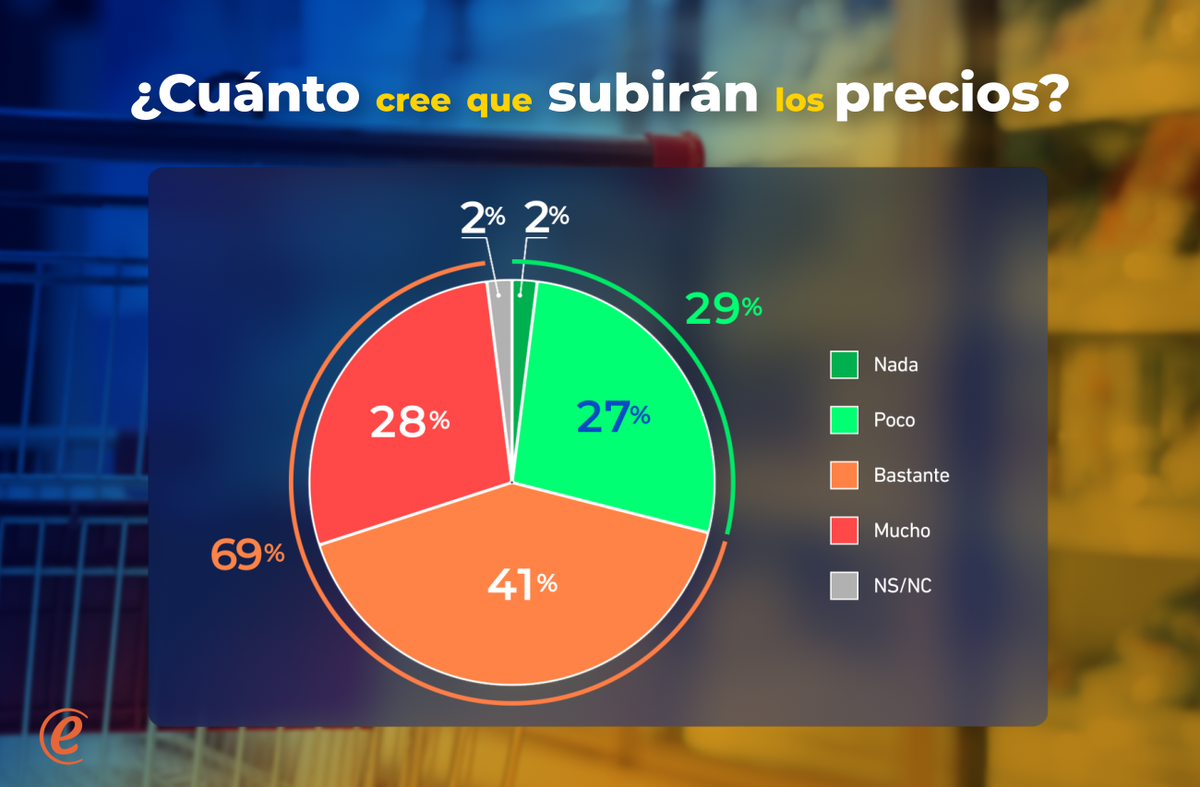 ¿Cuánto cree que subirán los precios?

2% 2%

29%

27%

28%

41%

69%

Nada
Poco
Bastante
Mucho
NS/NC

e